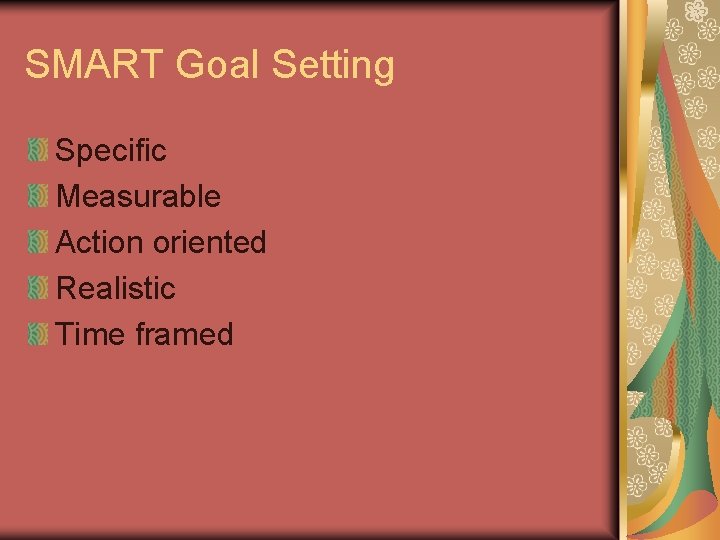 SMART Goal Setting

Specific
Measurable
Action oriented
Realistic
Time framed